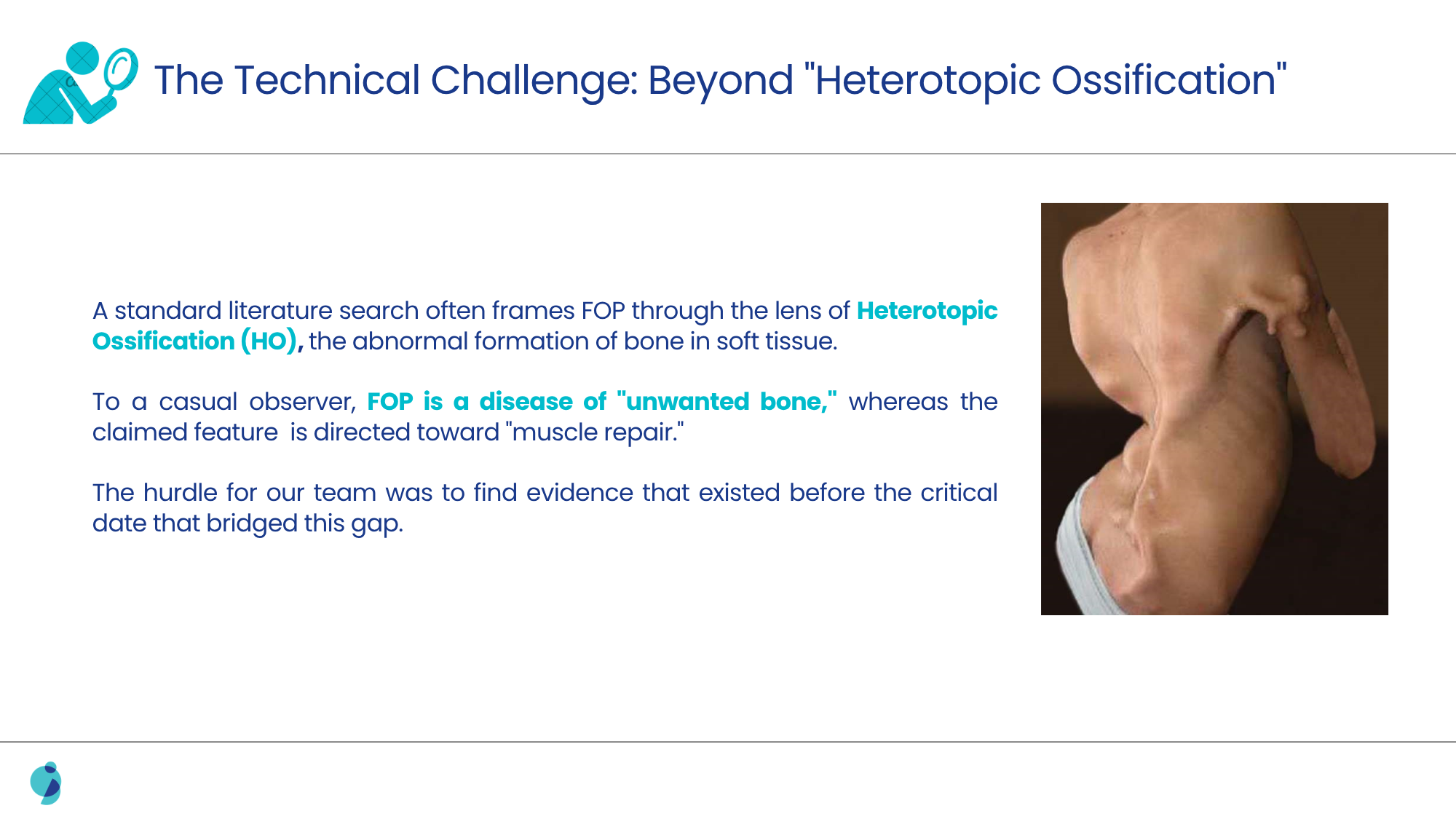 The Technical Challenge: Beyond "Heterotopic Ossification"

A standard literature search often frames FOP through the lens of Heterotopic Ossification (HO), the abnormal formation of bone in soft tissue.

To a casual observer, FOP is a disease of "unwanted bone," whereas the claimed feature is directed toward "muscle repair."

The hurdle for our team was to find evidence that existed before the critical date that bridged this gap.